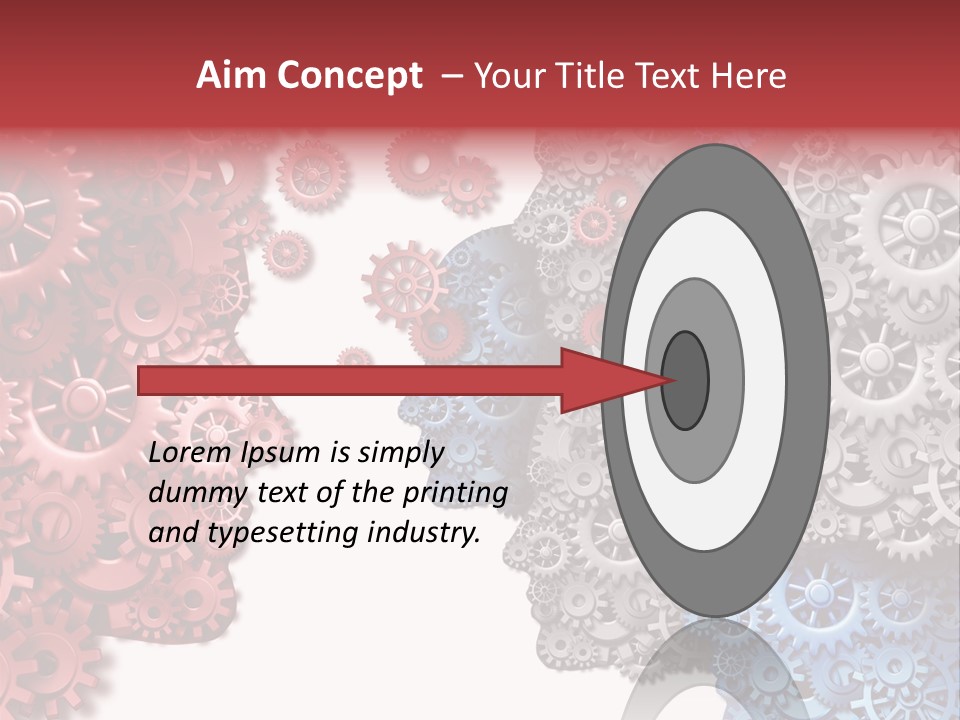 Aim Concept – Your Title Text Here

Lorem Ipsum is simply dummy text of the printing and typesetting industry.